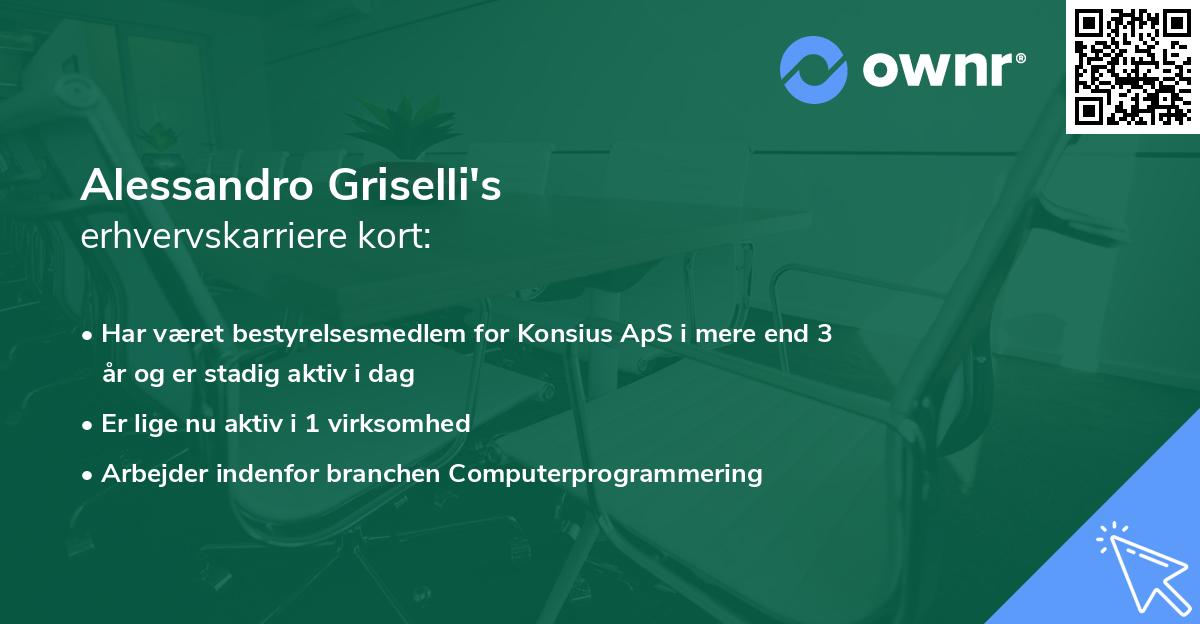 ownr®

Alessandro Griselli's
erhvervskarriere kort:

• Har været bestyrelsesmedlem for Konsius ApS i mere end 3 år og er stadig aktiv i dag
• Er lige nu aktiv i 1 virksomhed
• Arbejder indenfor branchen Computerprogrammering